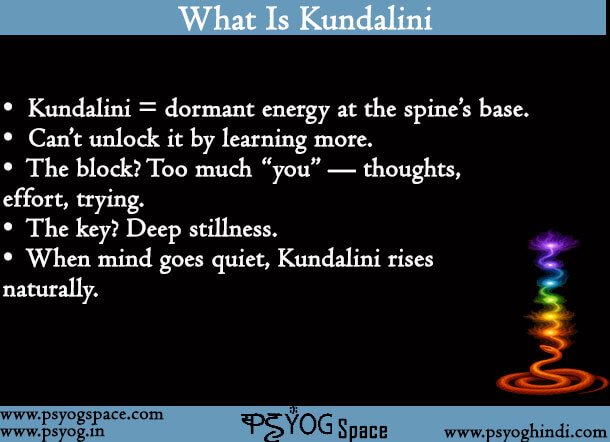 What Is Kundalini

• Kundalini = dormant energy at the spine's base.
• Can't unlock it by learning more.
• The block? Too much "you" — thoughts, effort, trying.
• The key? Deep stillness.
• When mind goes quiet, Kundalini rises naturally.

www.psyogspace.com
www.psyog.in

PSYOG Space

www.psyoghindi.com